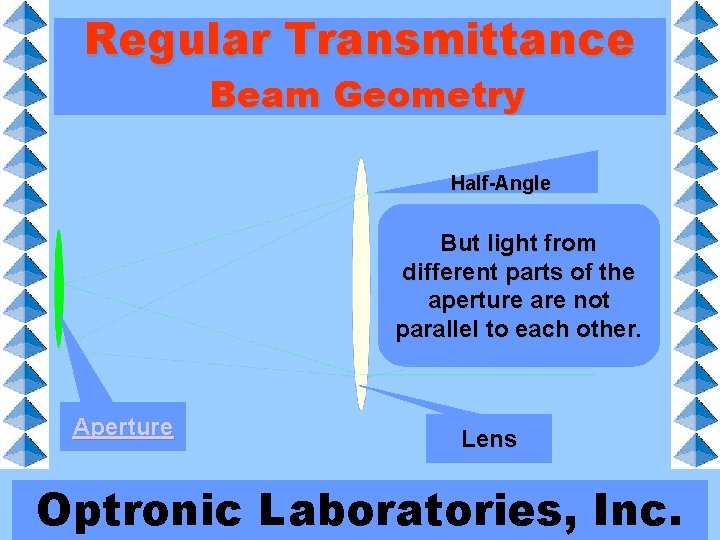 Regular Transmittance
Beam Geometry

Half-Angle

But light from different parts of the aperture are not parallel to each other.

Aperture

Lens

Optronic Laboratories, Inc.